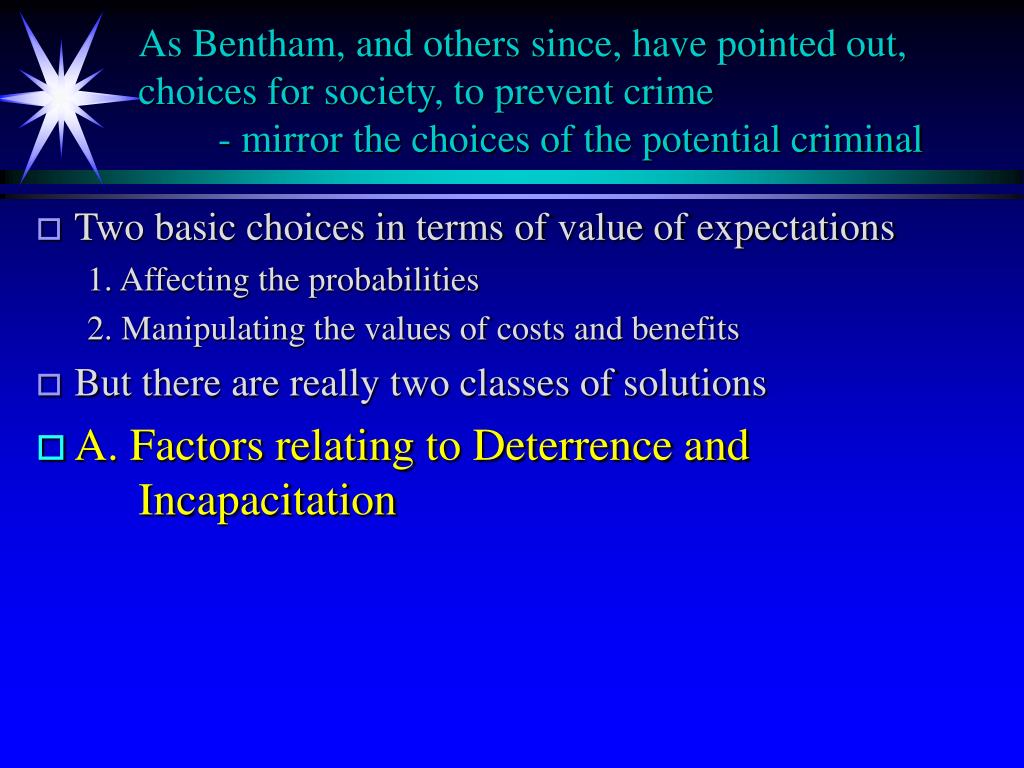 As Bentham, and others since, have pointed out, choices for society, to prevent crime
- mirror the choices of the potential criminal

Two basic choices in terms of value of expectations

1. Affecting the probabilities

2. Manipulating the values of costs and benefits

But there are really two classes of solutions

A. Factors relating to Deterrence and Incapacitation